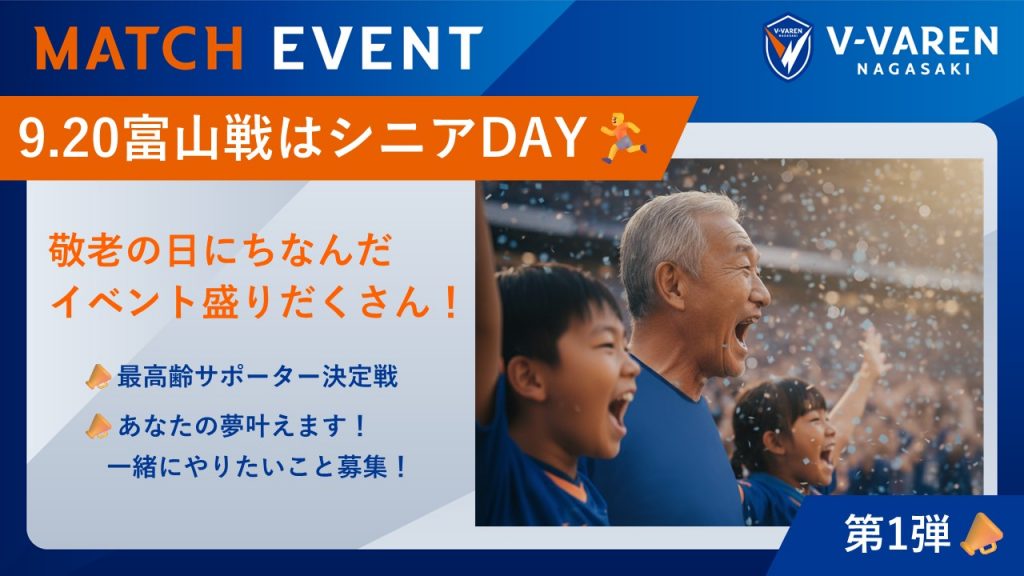 MATCH EVENT

V-VAREN NAGASAKI

9.20富山戦はシニアDAY

敬老の日にちなんだ
イベント盛りだくさん！

最高齢サポーター決定戦

あなたの夢叶えます！
一緒にやりたいこと募集！

第1弾